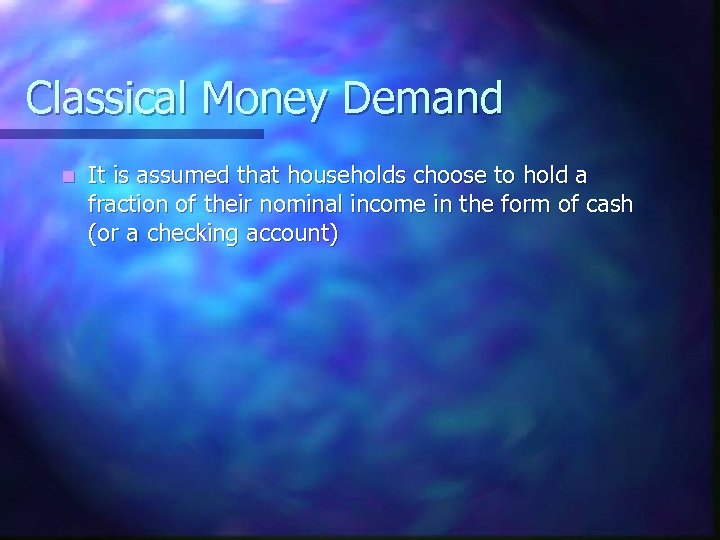 Classical Money Demand

It is assumed that households choose to hold a fraction of their nominal income in the form of cash (or a checking account)